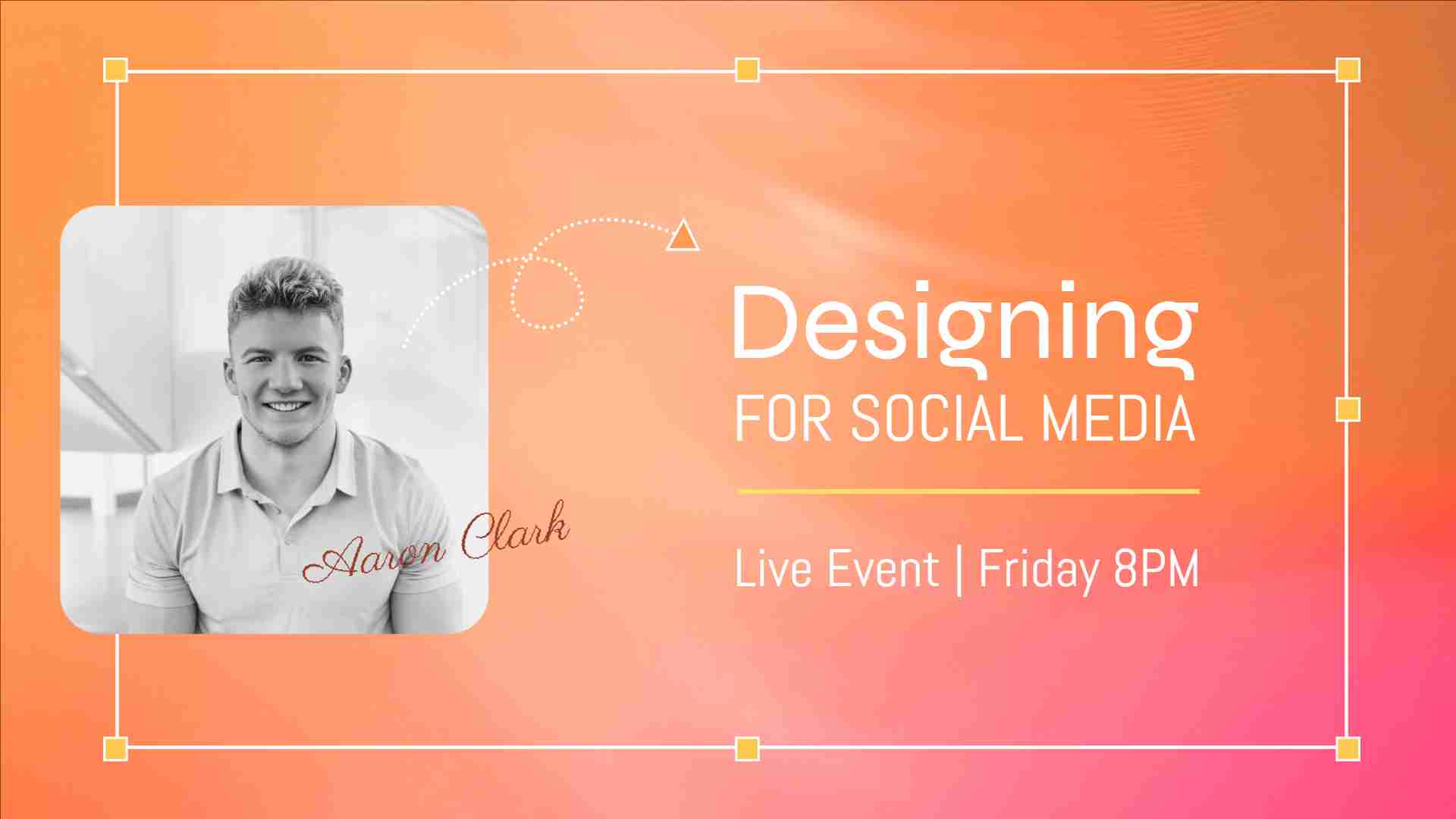 Aaron Clark

Designing
FOR SOCIAL MEDIA

Live Event | Friday 8PM